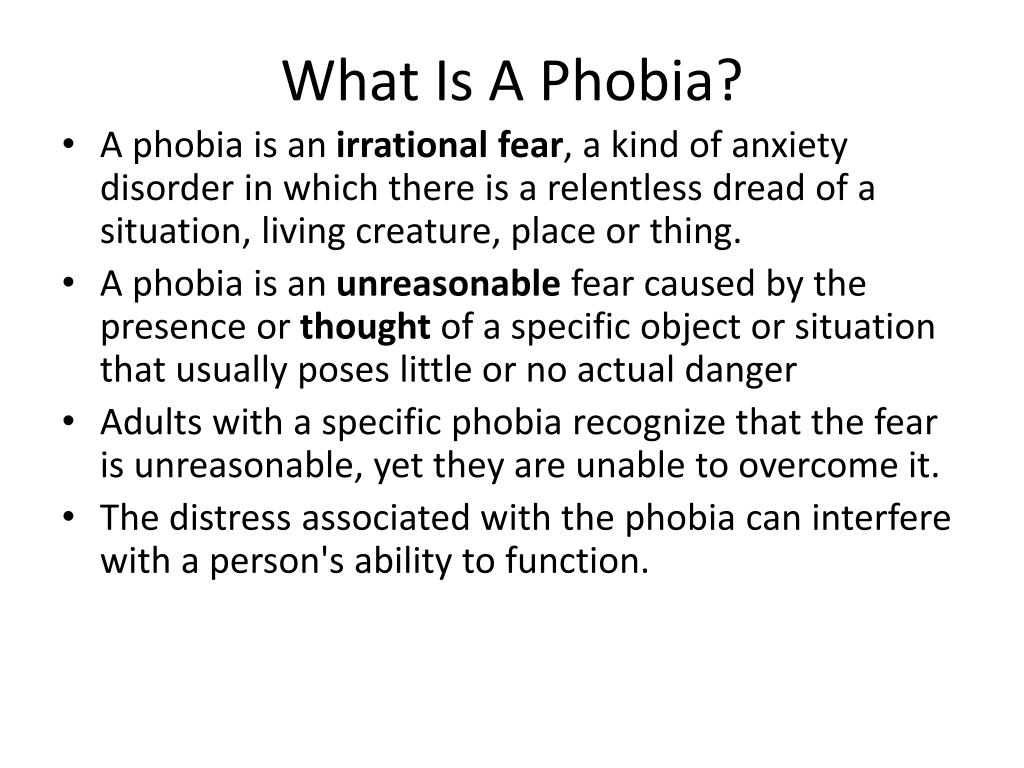 What Is A Phobia?

• A phobia is an irrational fear, a kind of anxiety disorder in which there is a relentless dread of a situation, living creature, place or thing.
• A phobia is an unreasonable fear caused by the presence or thought of a specific object or situation that usually poses little or no actual danger
• Adults with a specific phobia recognize that the fear is unreasonable, yet they are unable to overcome it.
• The distress associated with the phobia can interfere with a person's ability to function.